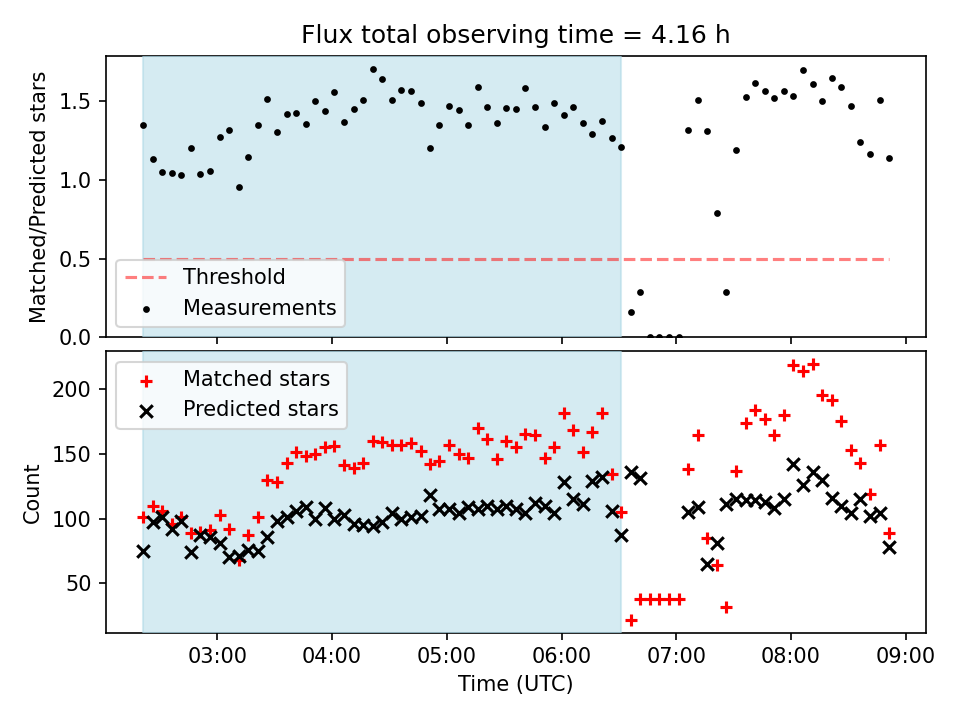 Flux total observing time = 4.16 h

Matched/Predicted stars

1.5
1.0
0.5
0.0

Threshold
Measurements

Matched stars
Predicted stars

Count

200
150
100
50

03:00
04:00
05:00
06:00
07:00
08:00
09:00

Time (UTC)